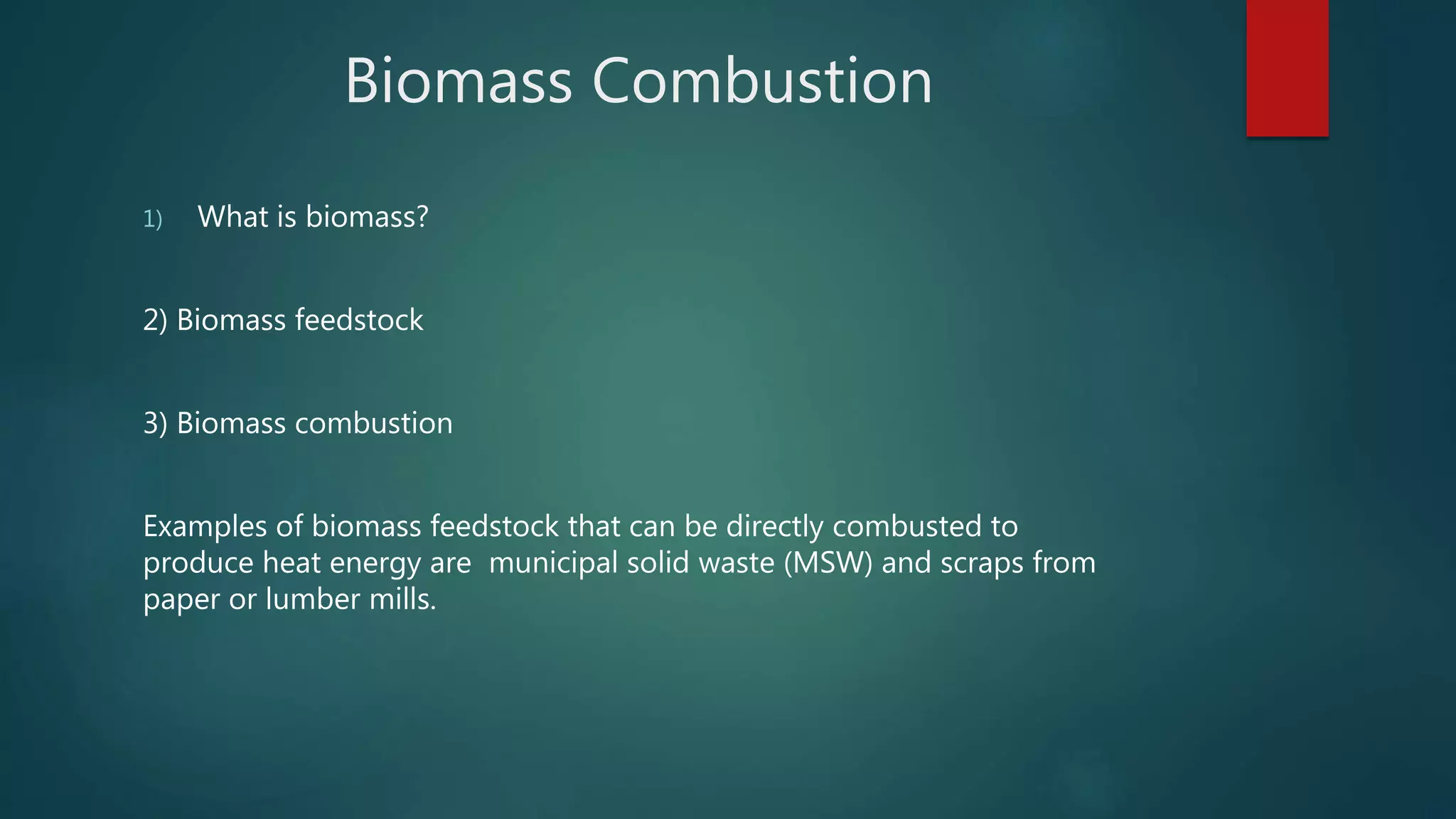 Biomass Combustion

1) What is biomass?

2) Biomass feedstock

3) Biomass combustion

Examples of biomass feedstock that can be directly combusted to produce heat energy are  municipal solid waste (MSW) and scraps from paper or lumber mills.